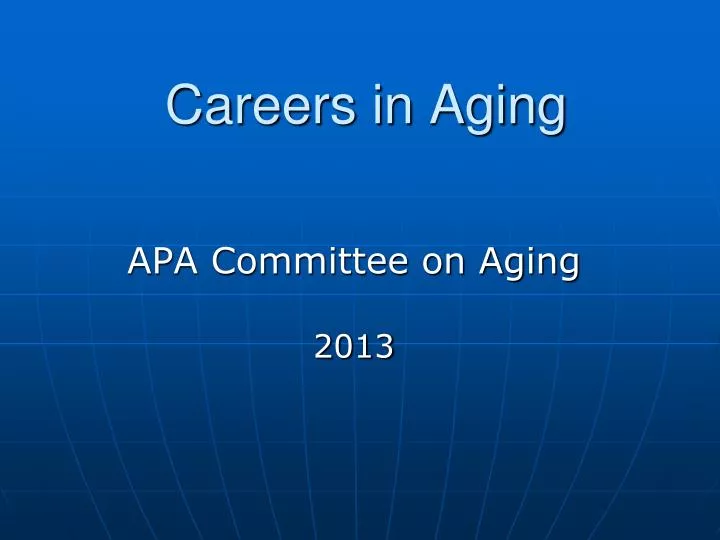 Careers in Aging

APA Committee on Aging

2013